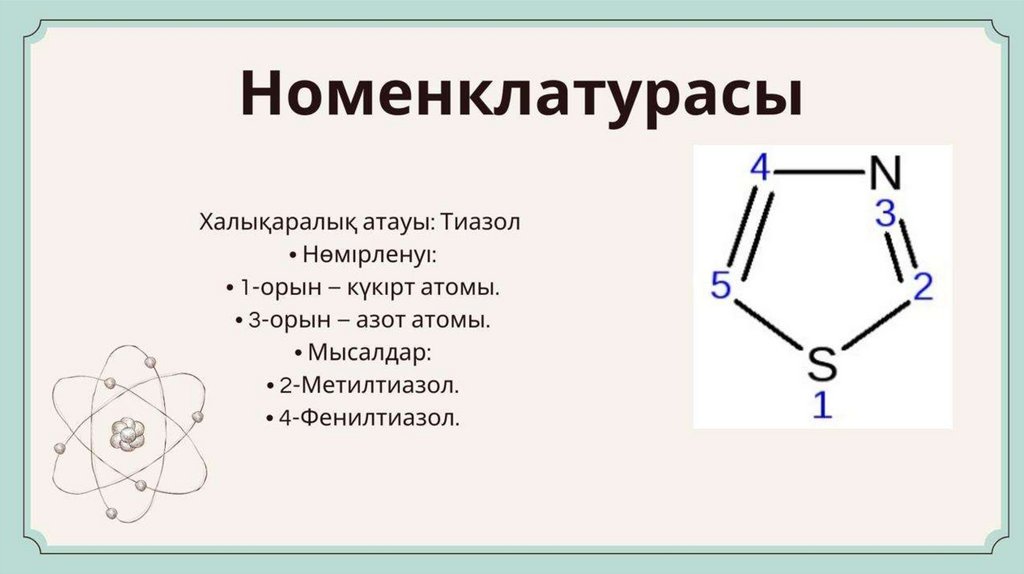 Номенклатурасы

Халықаралық атауы: Тиазол
• Нөмірленуі:
• 1-орын – күкірт атомы.
• 3-орын – азот атомы.
• Мысалдар:
• 2-Метилтиазол.
• 4-Фенилтиазол.

4
N
3
5
2
S
1